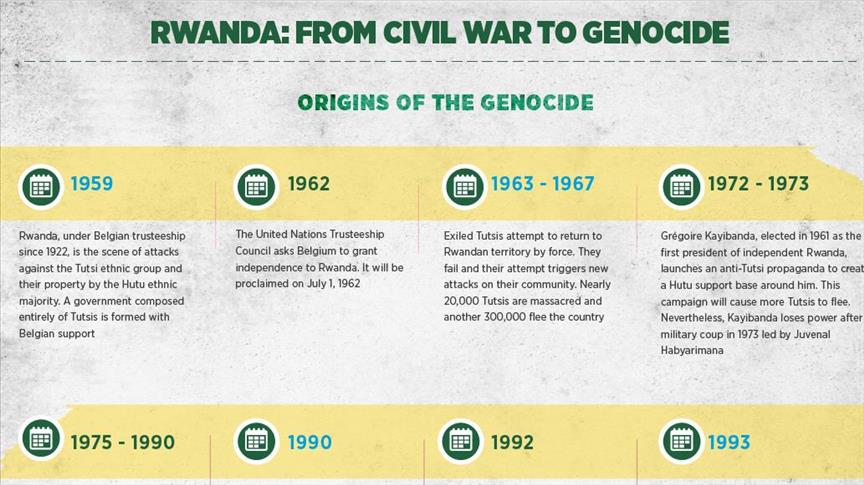 RWANDA: FROM CIVIL WAR TO GENOCIDE

ORIGINS OF THE GENOCIDE

1959

Rwanda, under Belgian trusteeship since 1922, is the scene of attacks against the Tutsi ethnic group and their property by the Hutu ethnic majority. A government composed entirely of Tutsis is formed with Belgian support

1962

The United Nations Trusteeship Council asks Belgium to grant independence to Rwanda. It will be proclaimed on July 1, 1962

1963 - 1967

Exiled Tutsis attempt to return to Rwandan territory by force. They fail and their attempt triggers new attacks on their community. Nearly 20,000 Tutsis are massacred and another 300,000 flee the country

1972 - 1973

Grégoire Kayibanda, elected in 1961 as the first president of independent Rwanda, launches an anti-Tutsi propaganda to creat a Hutu support base around him. This campaign will cause more Tutsis to flee. Nevertheless, Kayibanda loses power after military coup in 1973 led by Juvenal Habyarimana

1975 - 1990

1990

1992

1993